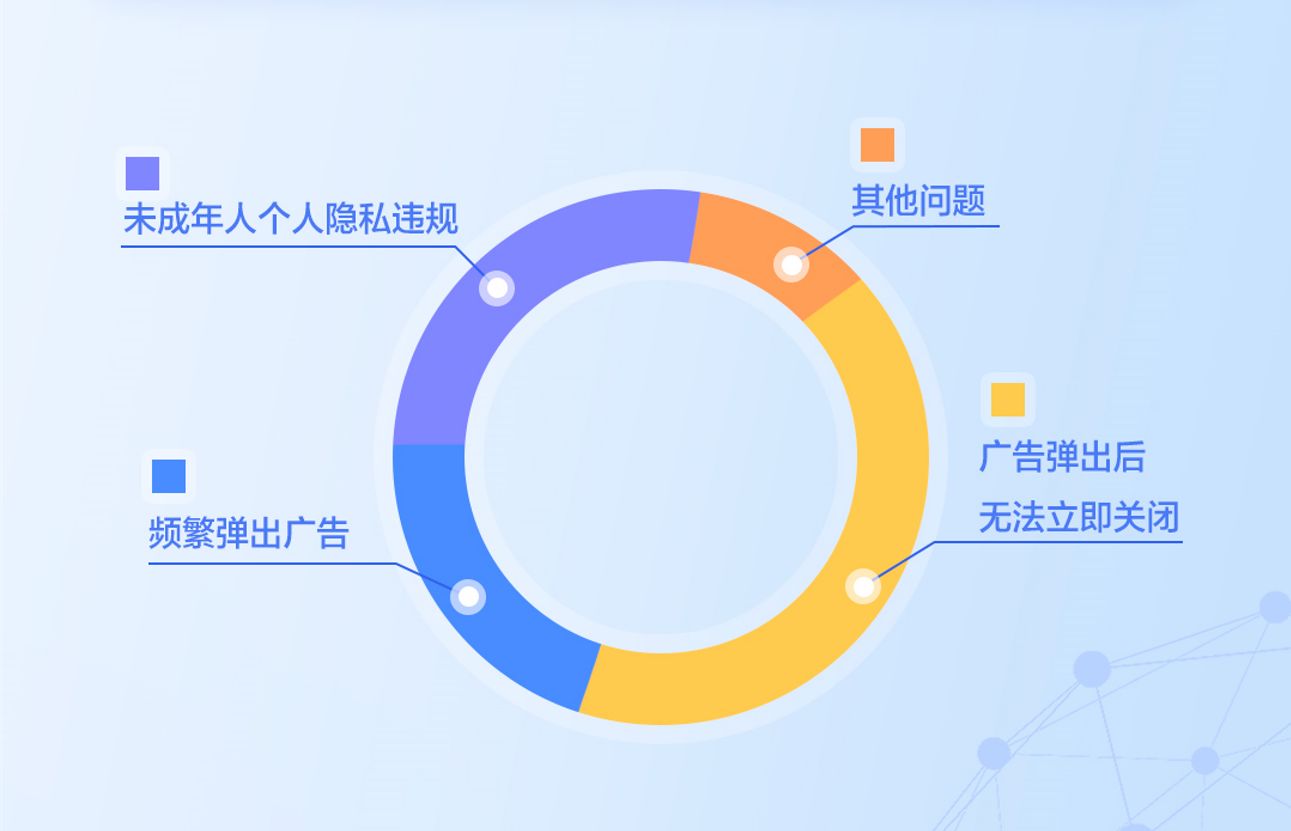 未成年人个人隐私违规

其他问题

广告弹出后
无法立即关闭

频繁弹出广告